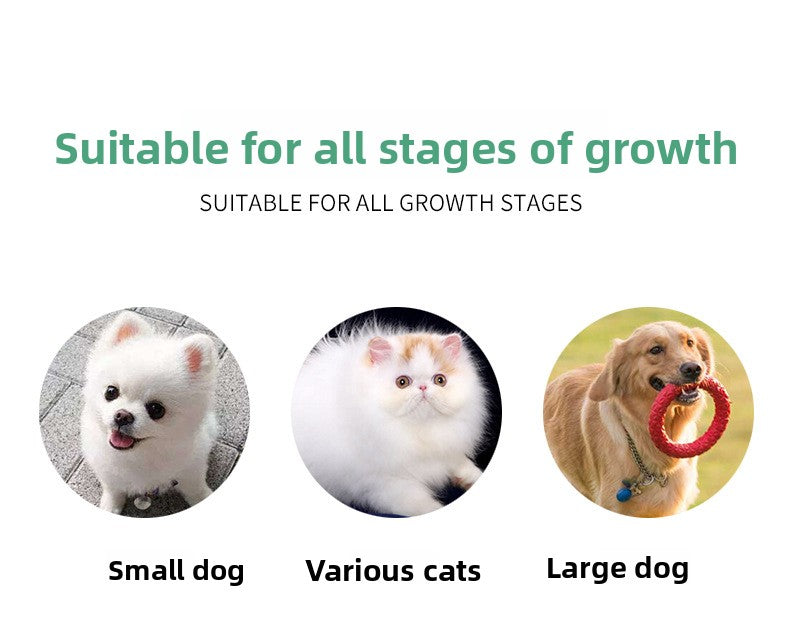 Suitable for all stages of growth

SUITABLE FOR ALL GROWTH STAGES

Small dog

Various cats

Large dog